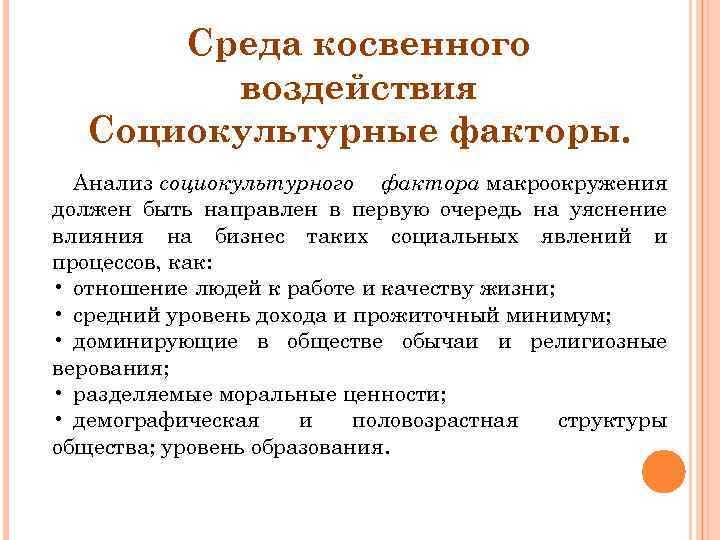 Среда косвенного воздействия Социокультурные факторы.

Анализ социокультурного фактора макроокружения должен быть направлен в первую очередь на уяснение влияния на бизнес таких социальных явлений и процессов, как:
• отношение людей к работе и качеству жизни;
• средний уровень дохода и прожиточный минимум;
• доминирующие в обществе обычаи и религиозные верования;
• разделяемые моральные ценности;
• демографическая и половозрастная структуры общества; уровень образования.